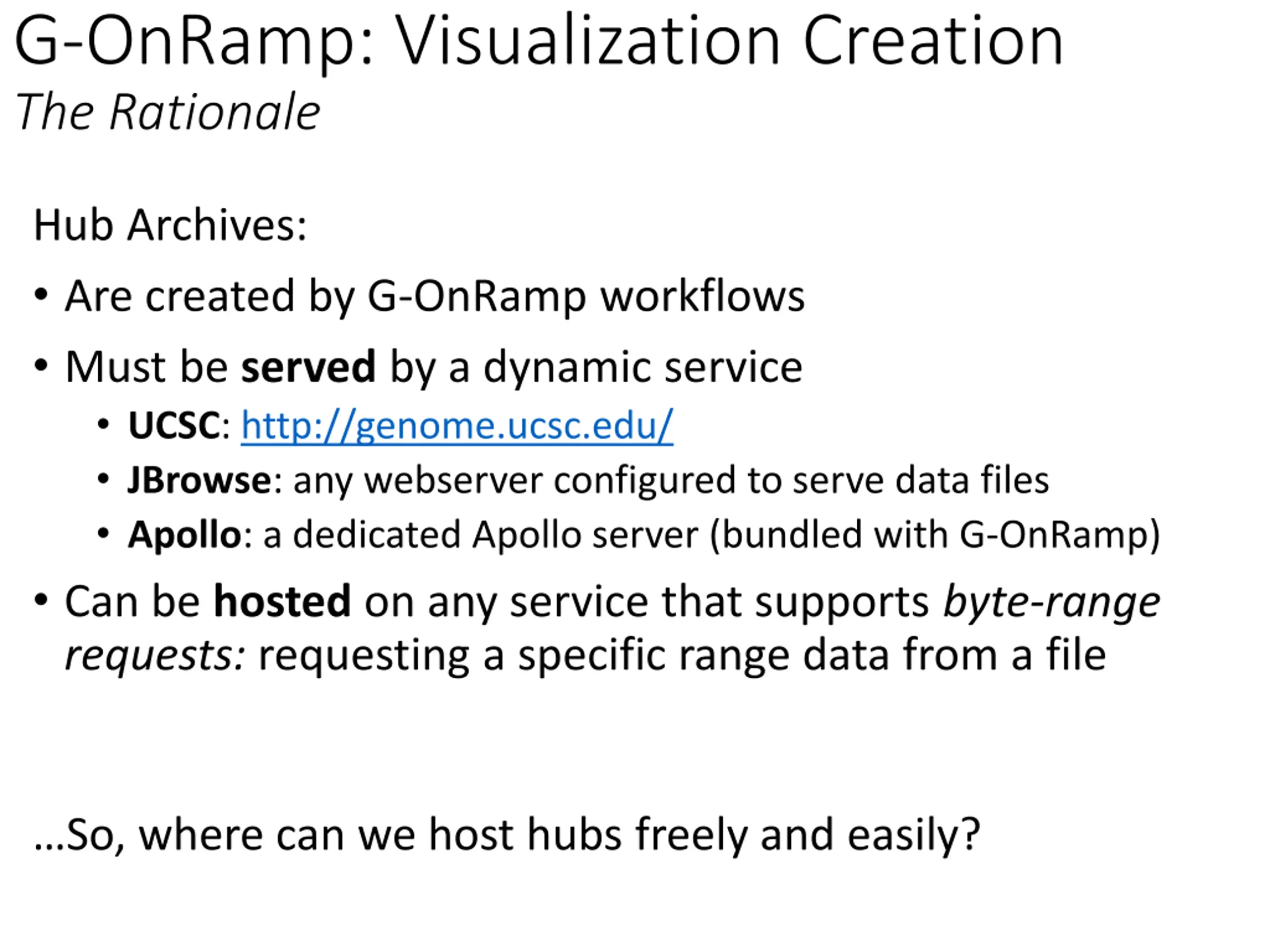 G-OnRamp: Visualization Creation
The Rationale

Hub Archives:

• Are created by G-OnRamp workflows
• Must be served by a dynamic service
  • UCSC: http://genome.ucsc.edu/
  • JBrowse: any webserver configured to serve data files
  • Apollo: a dedicated Apollo server (bundled with G-OnRamp)
• Can be hosted on any service that supports byte-range requests: requesting a specific range data from a file

…So, where can we host hubs freely and easily?